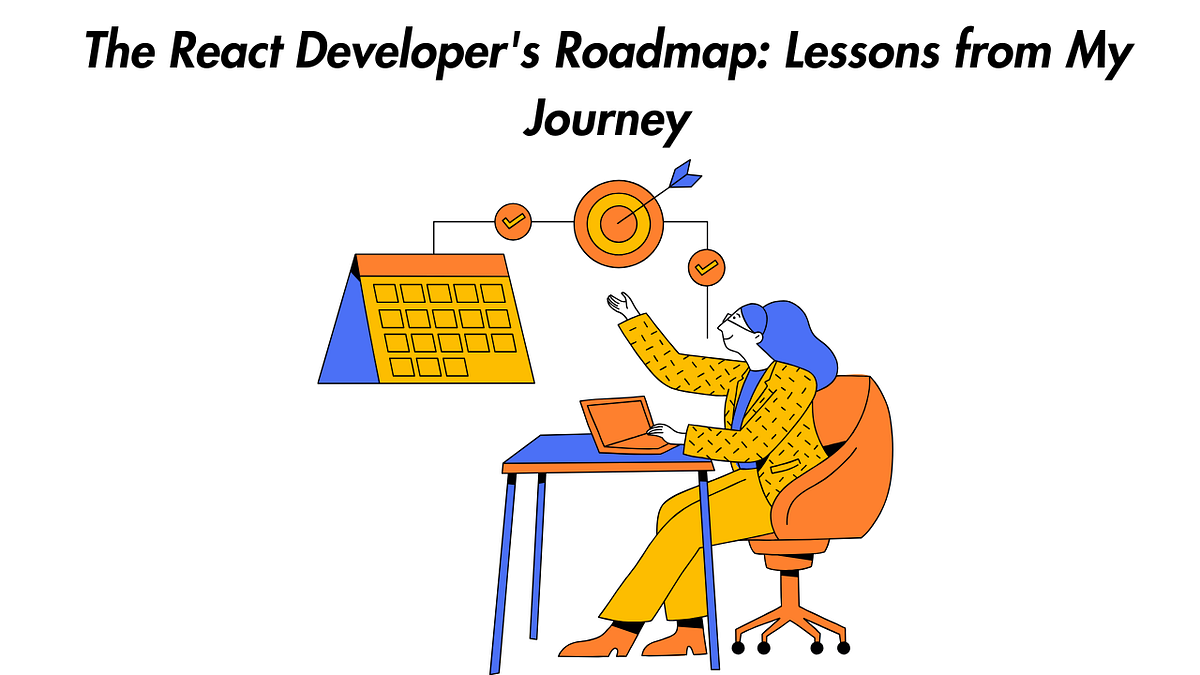 The React Developer's Roadmap: Lessons from My Journey